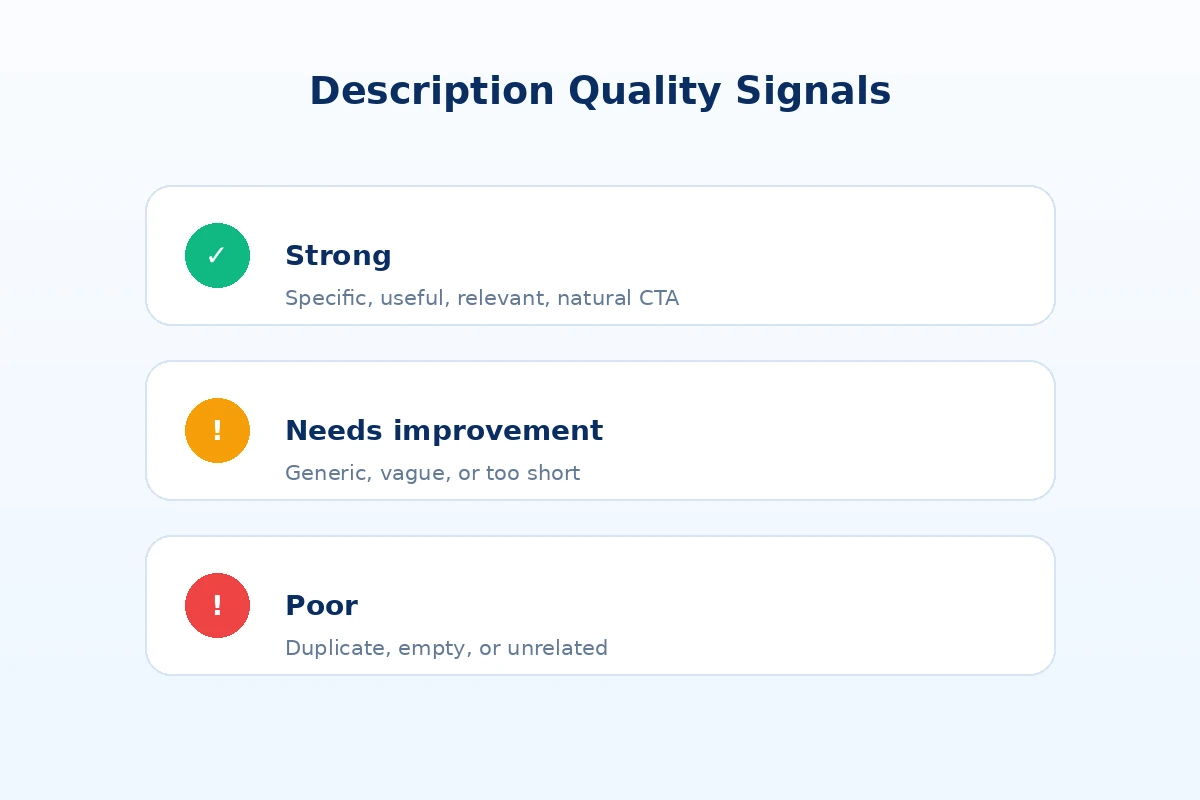 Description Quality Signals

✓

Strong

Specific, useful, relevant, natural CTA

!

Needs improvement

Generic, vague, or too short

!

Poor

Duplicate, empty, or unrelated